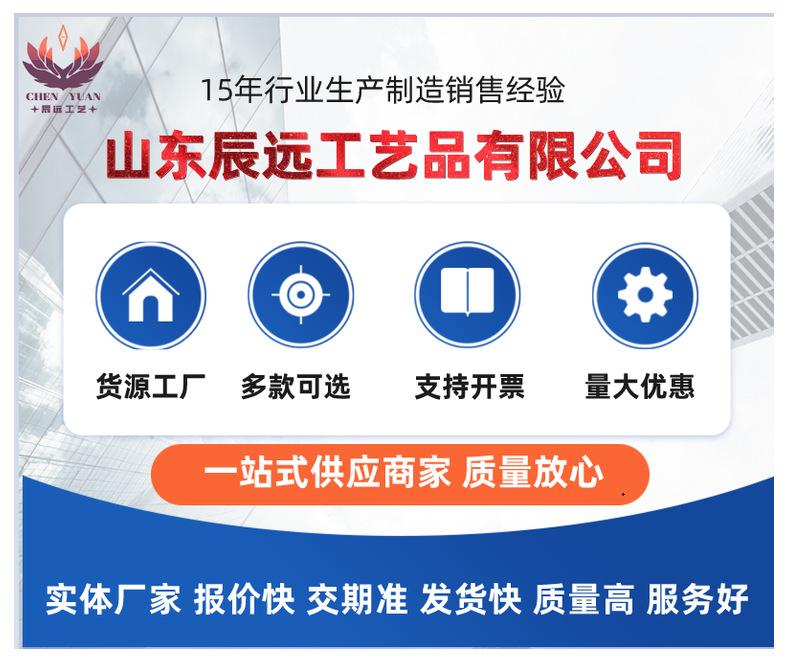 CHEN YUAN
辰远工艺

15年行业生产制造销售经验

山东辰远工艺品有限公司

货源工厂 多款可选 支持开票 量大优惠

一站式供应商家 质量放心

实体厂家 报价快 交期准 发货快 质量高 服务好